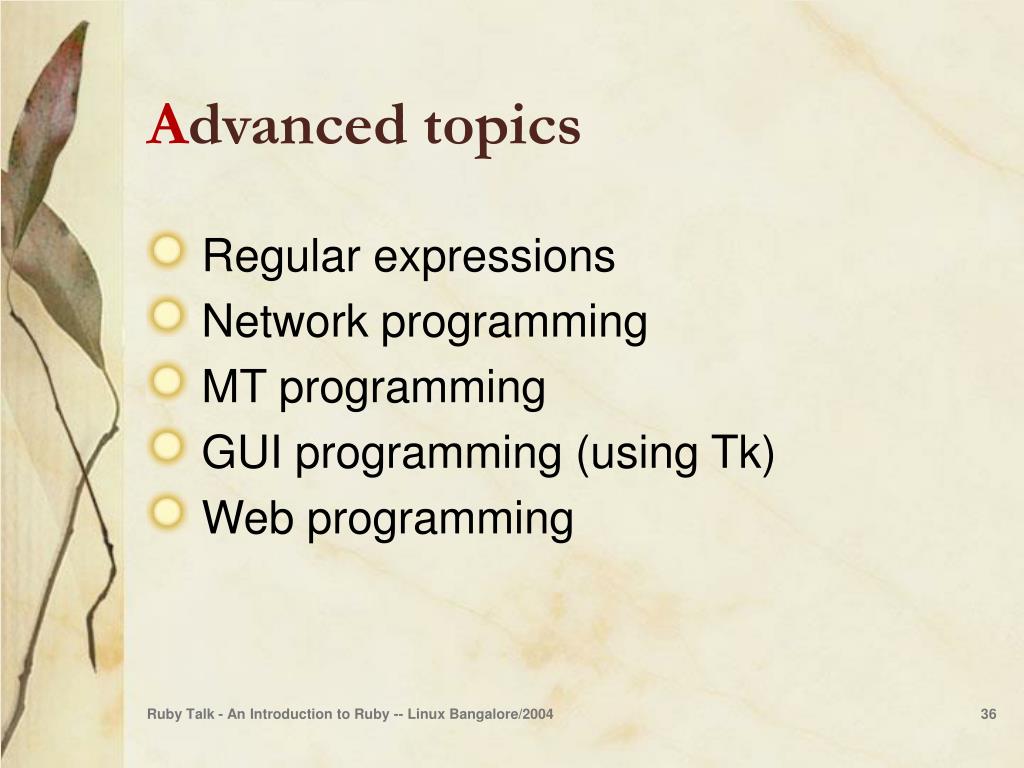 Advanced topics

Regular expressions
Network programming
MT programming
GUI programming (using Tk)
Web programming

Ruby Talk - An Introduction to Ruby -- Linux Bangalore/2004

36